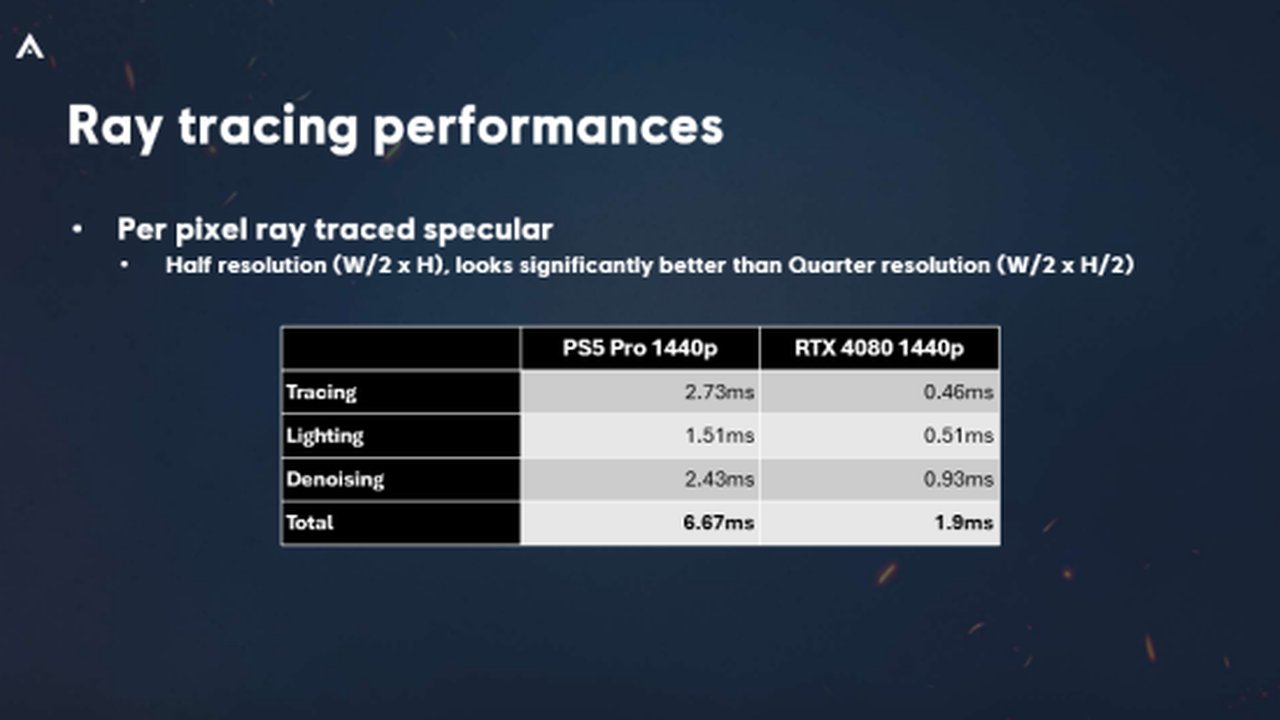 Ray tracing performances

• Per pixel ray traced specular
  • Half resolution (W/2 x H), looks significantly better than Quarter resolution (W/2 x H/2)

| | PS5 Pro 1440p | RTX 4080 1440p |
|---|---|---|
| Tracing | 2.73ms | 0.46ms |
| Lighting | 1.51ms | 0.51ms |
| Denoising | 2.43ms | 0.93ms |
| Total | 6.67ms | 1.9ms |